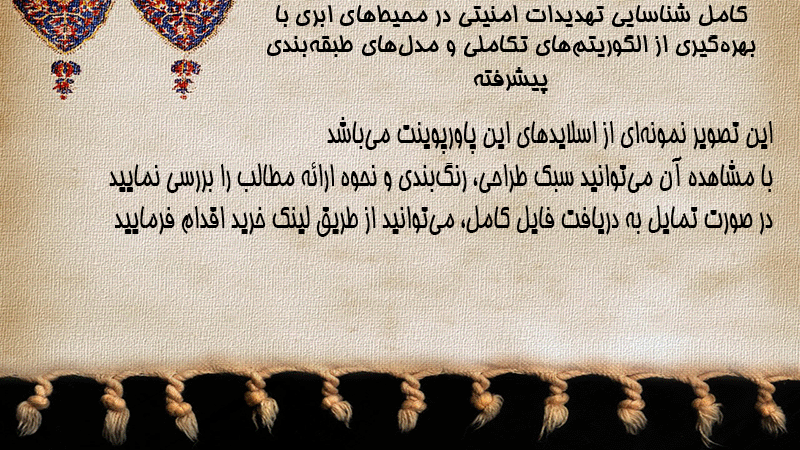 کامل شناسایی تهدیدات امنیتی در محیط‌های ابری با بهره‌گیری از الگوریتم‌های تکاملی و مدل‌های طبقه‌بندی پیشرفته

این تصویر نمونه‌ای از اسلایدهای این پاورپوینت می‌باشد
با مشاهده آن می‌توانید سبک طراحی، رنگ‌بندی و نحوه ارائه مطالب را بررسی نمایید
در صورت تمایل به دریافت فایل کامل، می‌توانید از طریق لینک خرید اقدام فرمایید